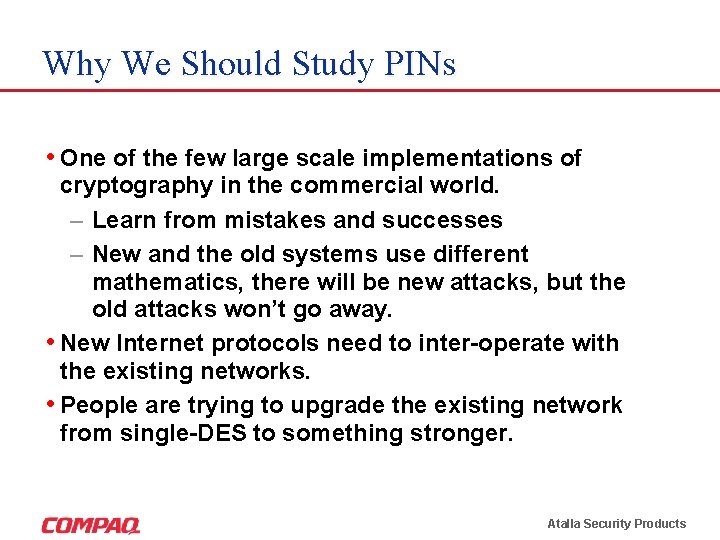 Why We Should Study PINs

• One of the few large scale implementations of cryptography in the commercial world.

– Learn from mistakes and successes

– New and the old systems use different mathematics, there will be new attacks, but the old attacks won't go away.

• New Internet protocols need to inter-operate with the existing networks.

• People are trying to upgrade the existing network from single-DES to something stronger.

COMPAQ

Atalla Security Products